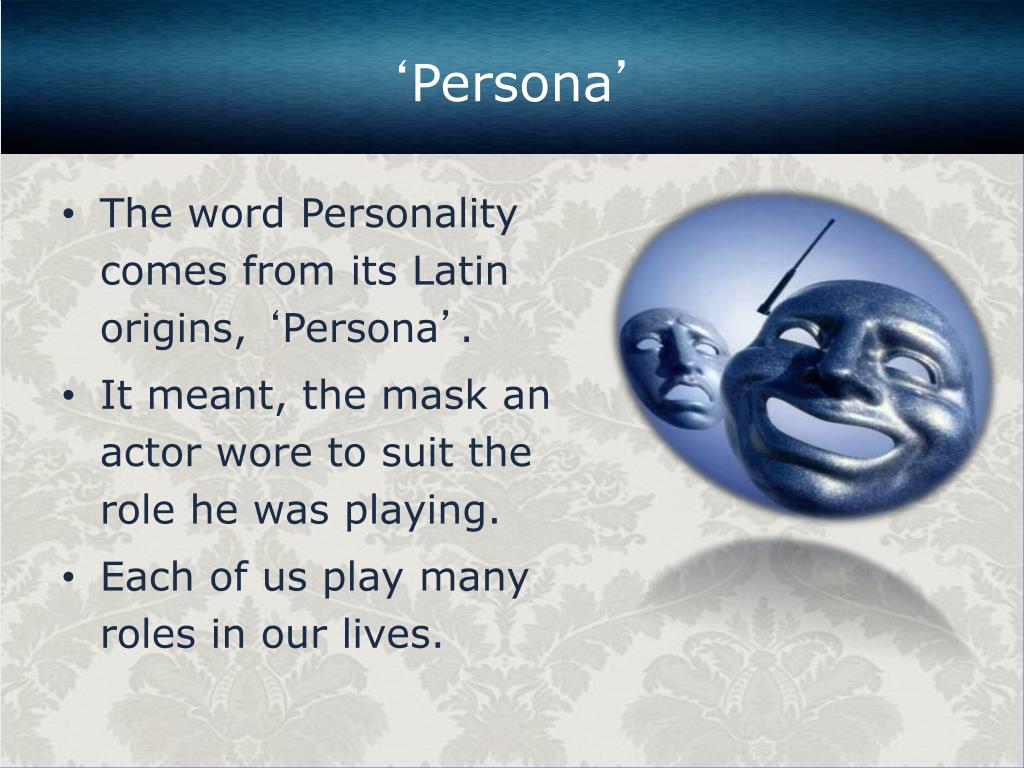 ‘Persona’

• The word Personality comes from its Latin origins, ‘Persona’.
• It meant, the mask an actor wore to suit the role he was playing.
• Each of us play many roles in our lives.